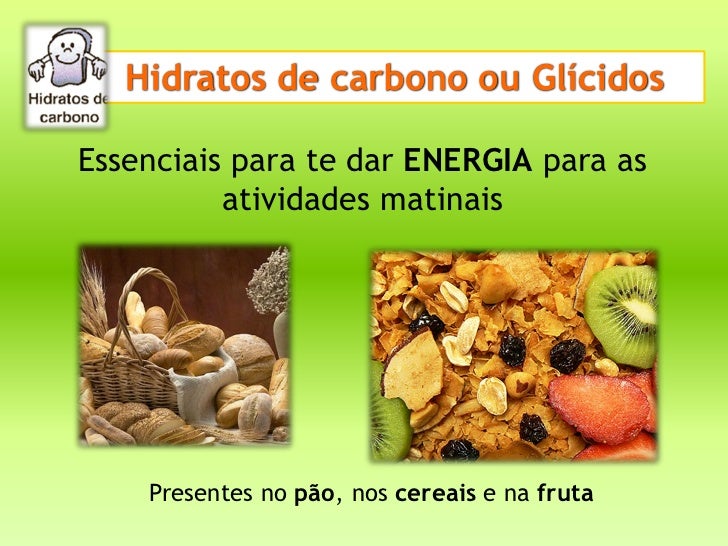 Hidratos de carbono

Hidratos de carbono ou Glícidos

Essenciais para te dar ENERGIA para as atividades matinais

Presentes no pão, nos cereais e na fruta